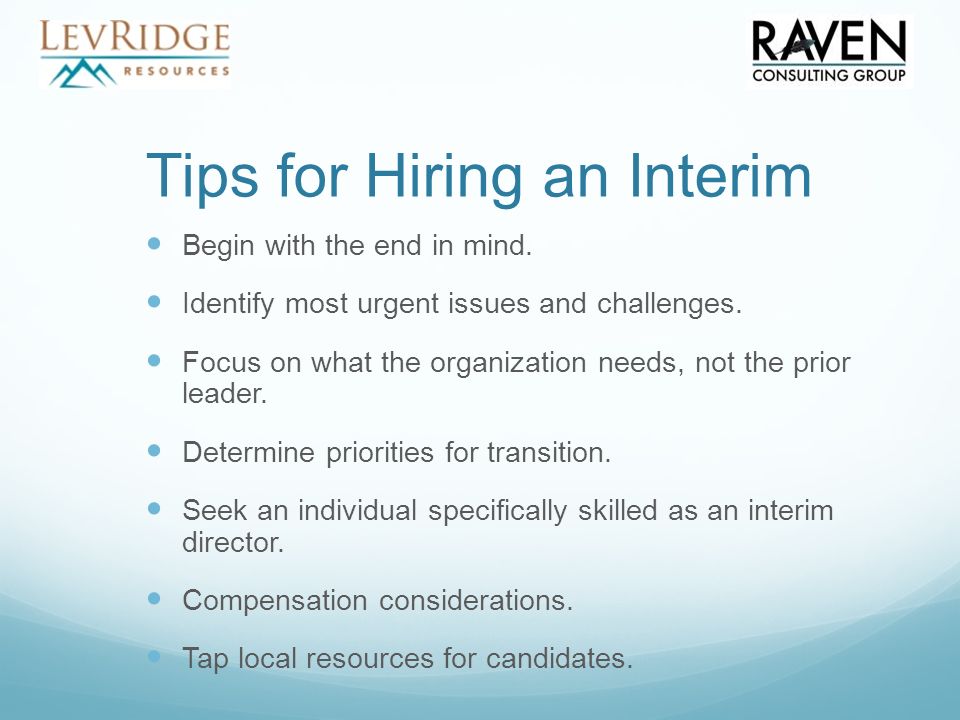 LEVRIDGE
RESOURCES

RAVEN
CONSULTING GROUP

Tips for Hiring an Interim

- Begin with the end in mind.
- Identify most urgent issues and challenges.
- Focus on what the organization needs, not the prior leader.
- Determine priorities for transition.
- Seek an individual specifically skilled as an interim director.
- Compensation considerations.
- Tap local resources for candidates.